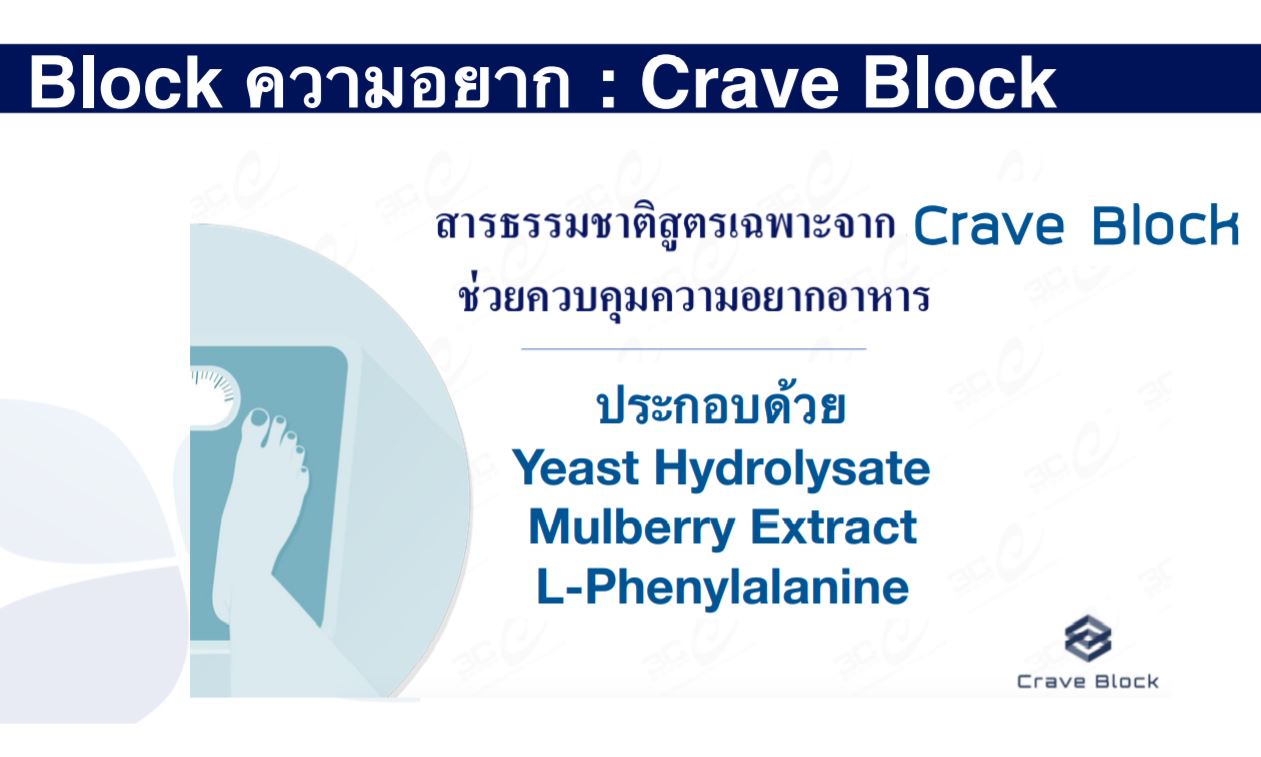 Block ความอยาก : Crave Block

สารธรรมชาติสูตรเฉพาะจาก Crave Block
ช่วยควบคุมความอยากอาหาร

ประกอบด้วย
Yeast Hydrolysate
Mulberry Extract
L-Phenylalanine

Crave Block